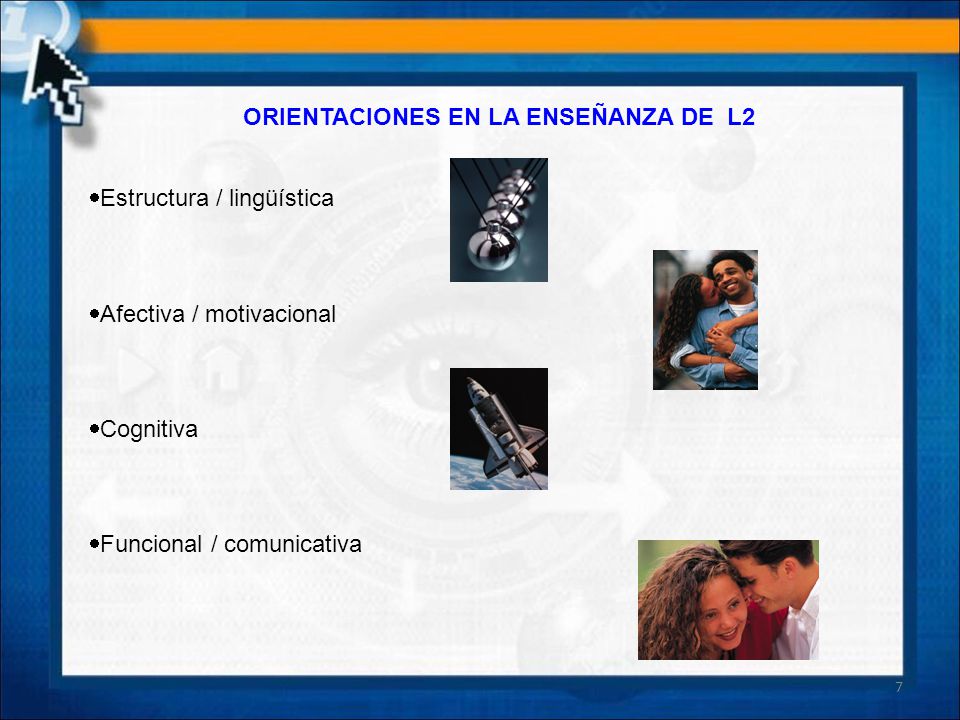 ORIENTACIONES EN LA ENSEÑANZA DE L2

•Estructura / lingüística

•Afectiva / motivacional

•Cognitiva

•Funcional / comunicativa

7